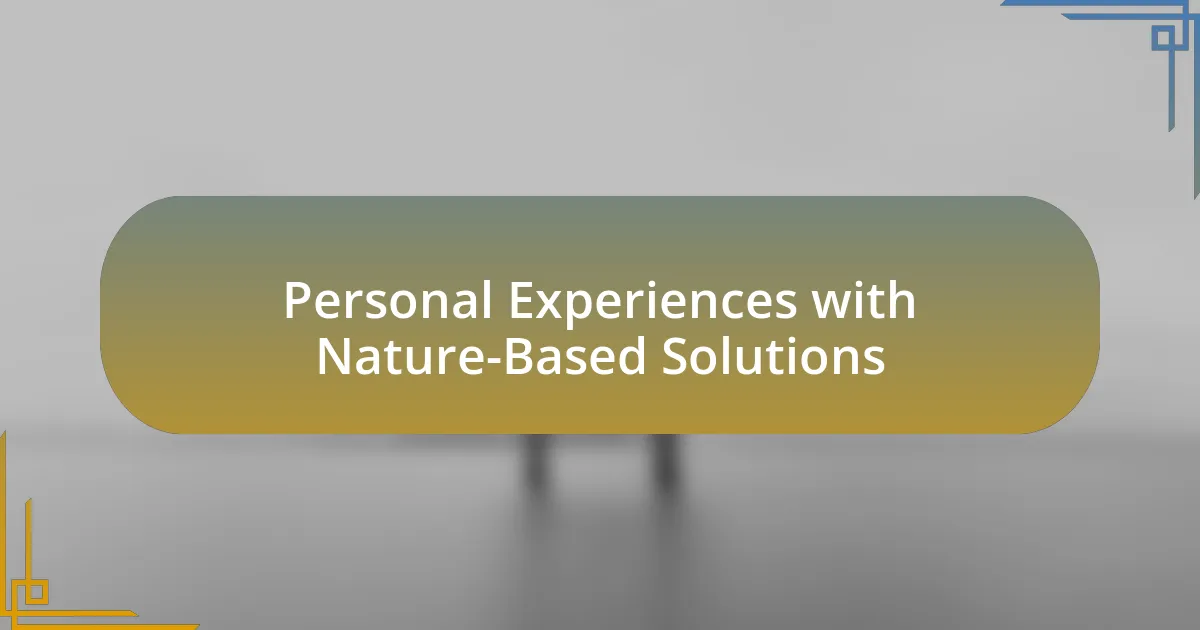 Personal Experiences with Nature-Based Solutions